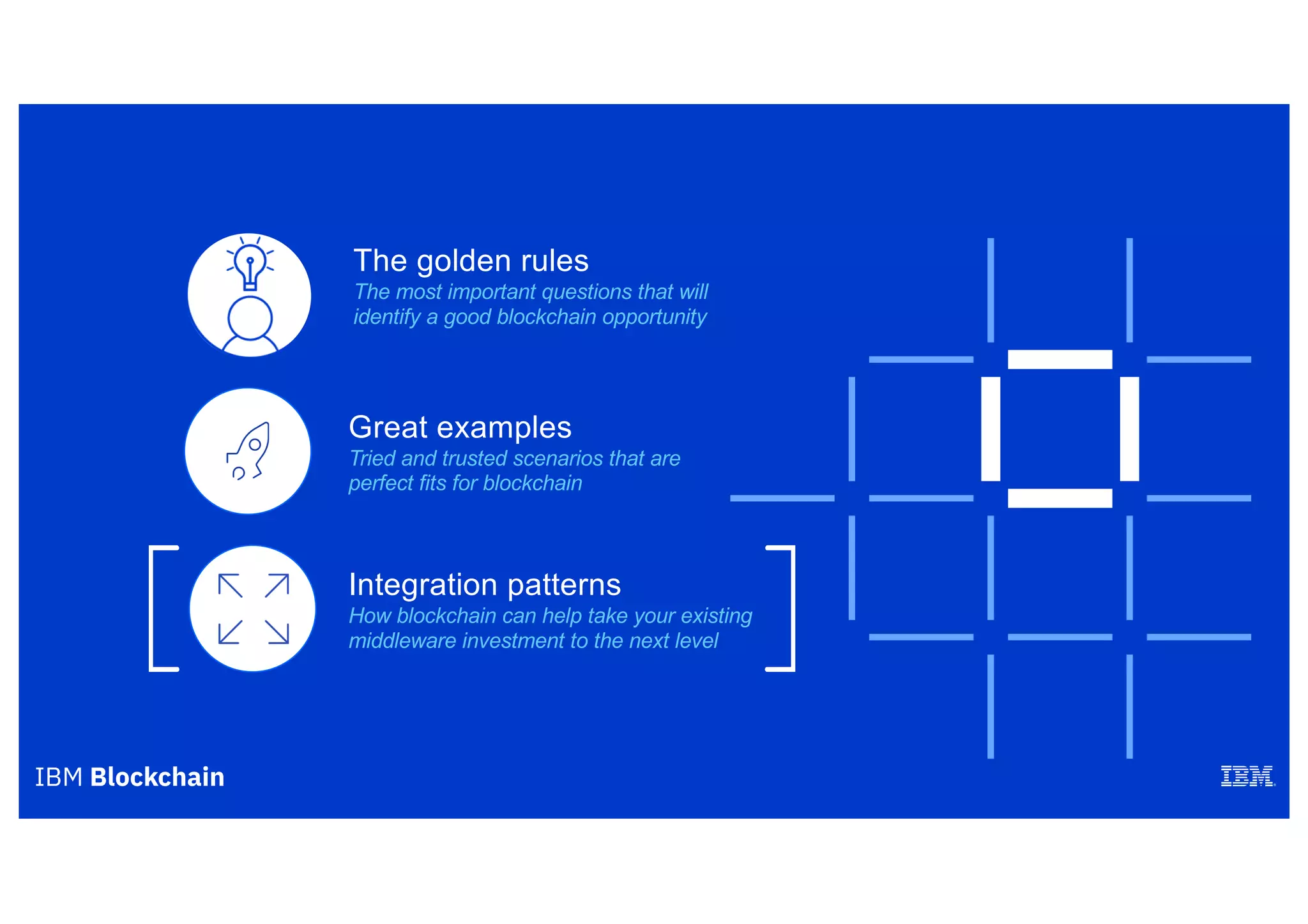 The golden rules
The most important questions that will identify a good blockchain opportunity

Great examples
Tried and trusted scenarios that are perfect fits for blockchain

Integration patterns
How blockchain can help take your existing middleware investment to the next level

IBM Blockchain

IBM